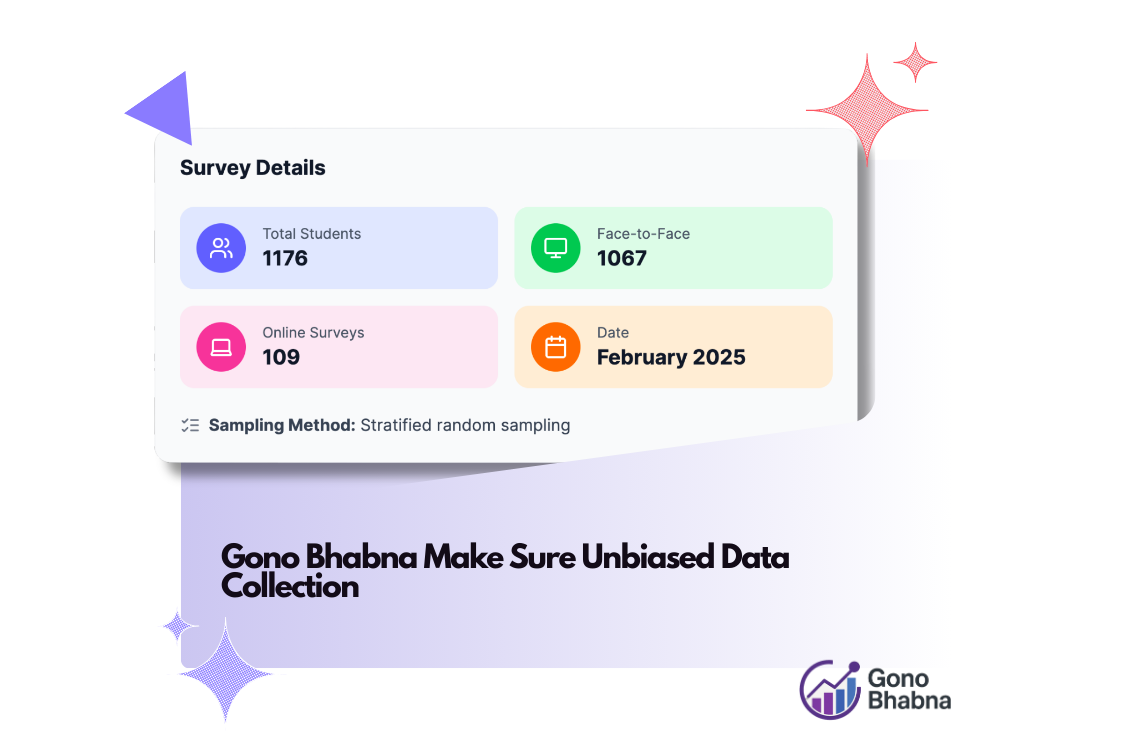 Survey Details

Total Students
1176

Face-to-Face
1067

Online Surveys
109

Date
February 2025

Sampling Method: Stratified random sampling

Gono Bhabna Make Sure Unbiased Data Collection

Gono Bhabna